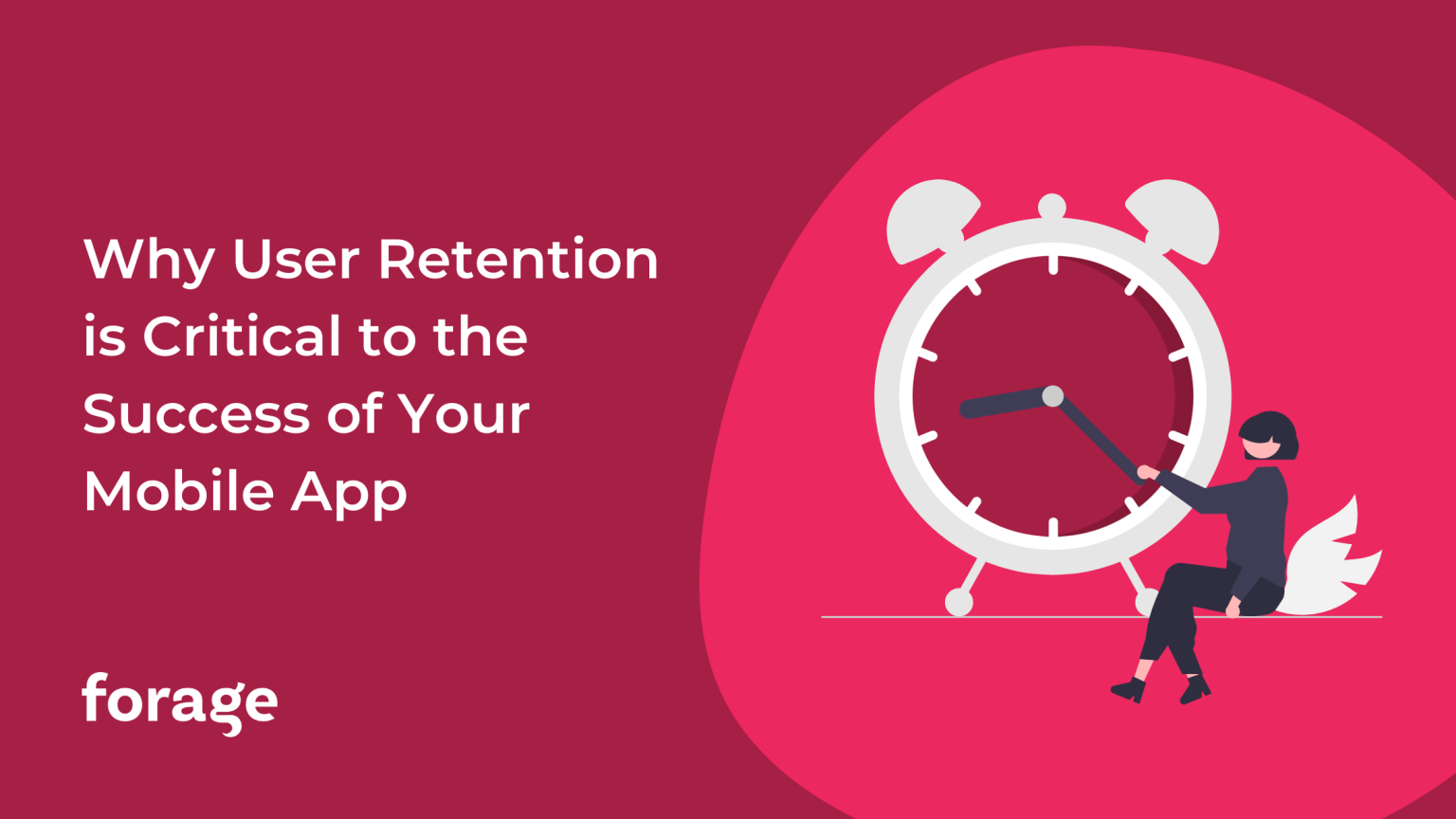 Why User Retention is Critical to the Success of Your Mobile App

forage